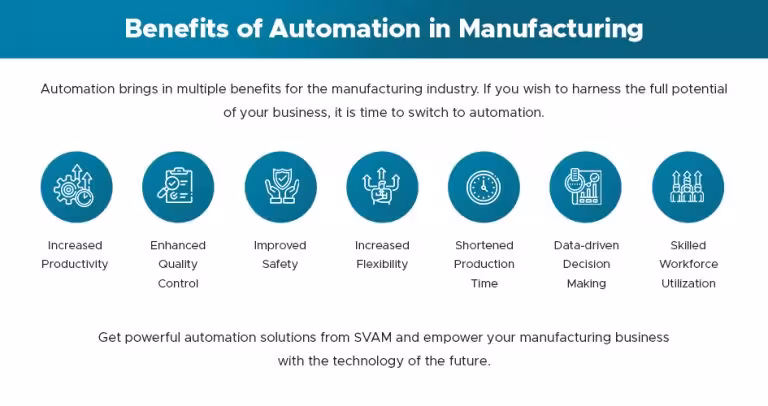 Benefits of Automation in Manufacturing

Automation brings in multiple benefits for the manufacturing industry. If you wish to harness the full potential of your business, it is time to switch to automation.

Increased Productivity

Enhanced Quality Control

Improved Safety

Increased Flexibility

Shortened Production Time

Data-driven Decision Making

Skilled Workforce Utilization

Get powerful automation solutions from SVAM and empower your manufacturing business with the technology of the future.